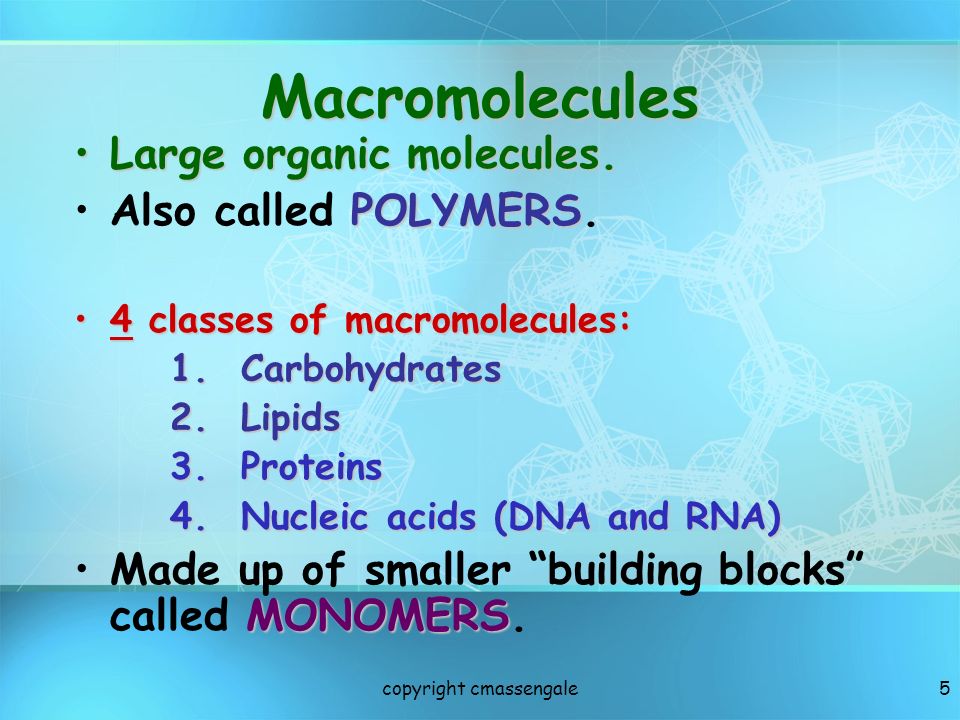 Macromolecules

• Large organic molecules.
• Also called POLYMERS.

• 4 classes of macromolecules:
1. Carbohydrates
2. Lipids
3. Proteins
4. Nucleic acids (DNA and RNA)
• Made up of smaller “building blocks” called MONOMERS.

copyright cmassengale

5